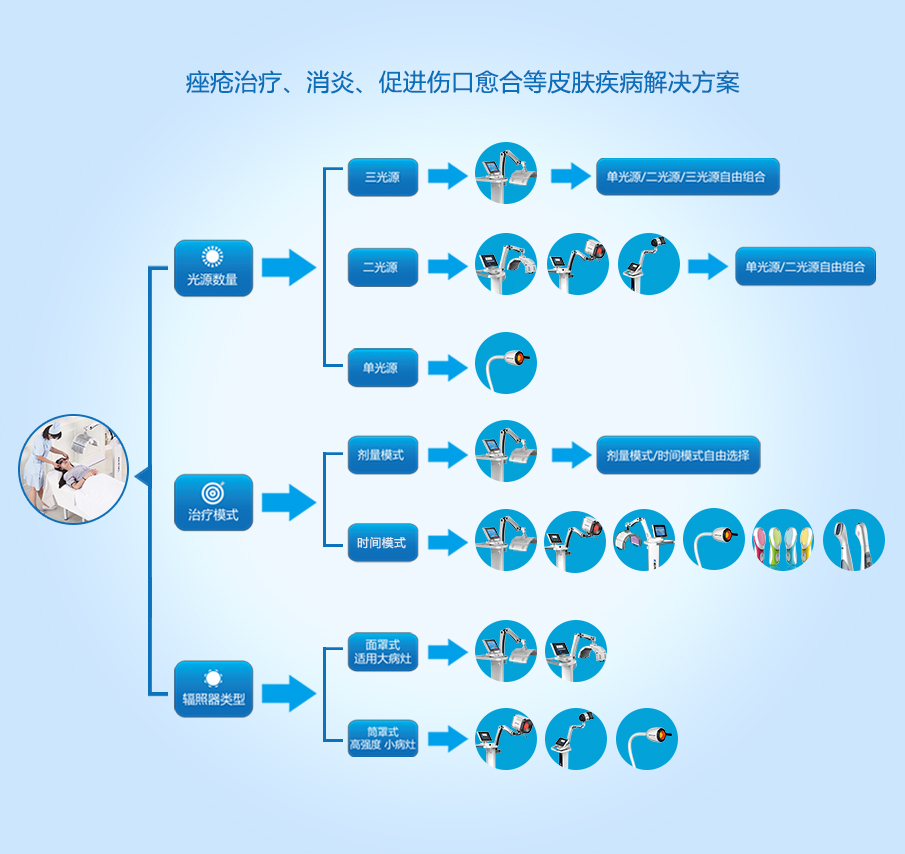 痤疮治疗、消炎、促进伤口愈合等皮肤疾病解决方案

光源数量

三光源

单光源/二光源/三光源自由组合

二光源

单光源/二光源自由组合

单光源

治疗模式

剂量模式

剂量模式/时间模式自由选择

时间模式

辐照器类型

面罩式 适用大病灶

筒罩式 高强度 小病灶